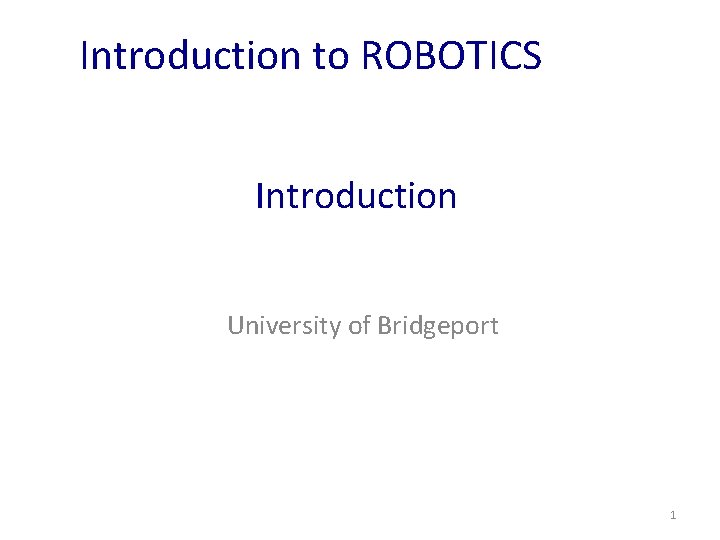 Introduction to ROBOTICS

Introduction

University of Bridgeport

1